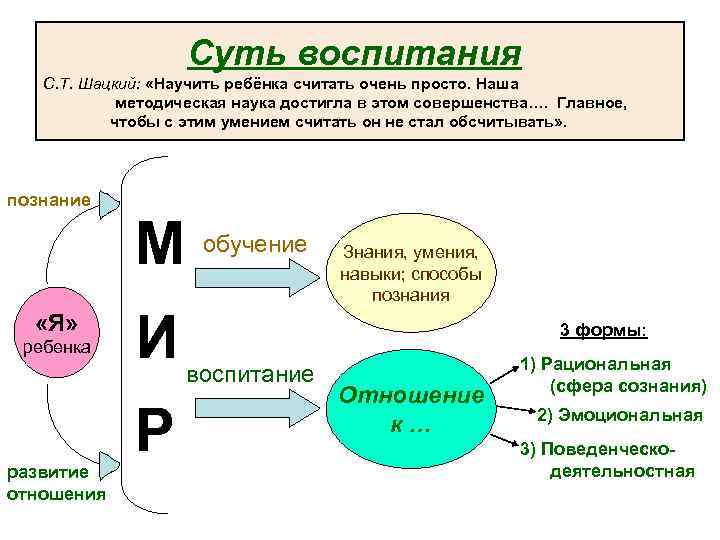 Суть воспитания

С.Т. Шацкий: «Научить ребёнка считать очень просто. Наша методическая наука достигла в этом совершенства.... Главное, чтобы с этим умением считать он не стал обсчитывать».

познание

«Я» ребенка

развитие отношения

М
И
Р

обучение

Знания, умения, навыки; способы познания

воспитание

Отношение к ...

3 формы:

1) Рациональная (сфера сознания)

2) Эмоциональная

3) Поведенческо-деятельностная